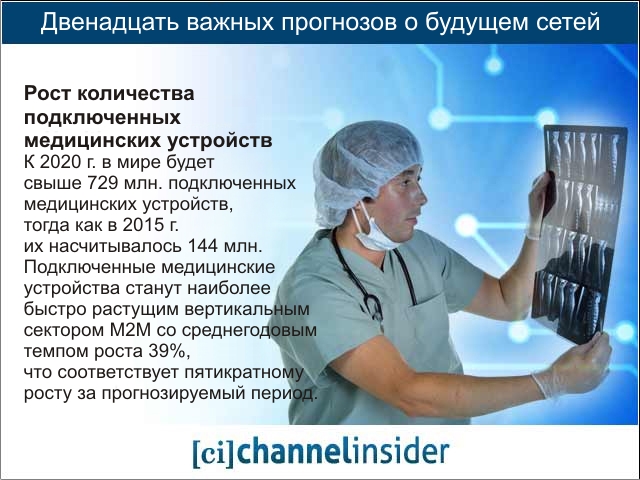 Двенадцать важных прогнозов о будущем сетей

Рост количества подключенных медицинских устройств
К 2020 г. в мире будет свыше 729 млн. подключенных медицинских устройств, тогда как в 2015 г. их насчитывалось 144 млн. Подключенные медицинские устройства станут наиболее быстро растущим вертикальным сектором M2M со среднегодовым темпом роста 39%, что соответствует пятикратному росту за прогнозируемый период.

[ci]channelinsider